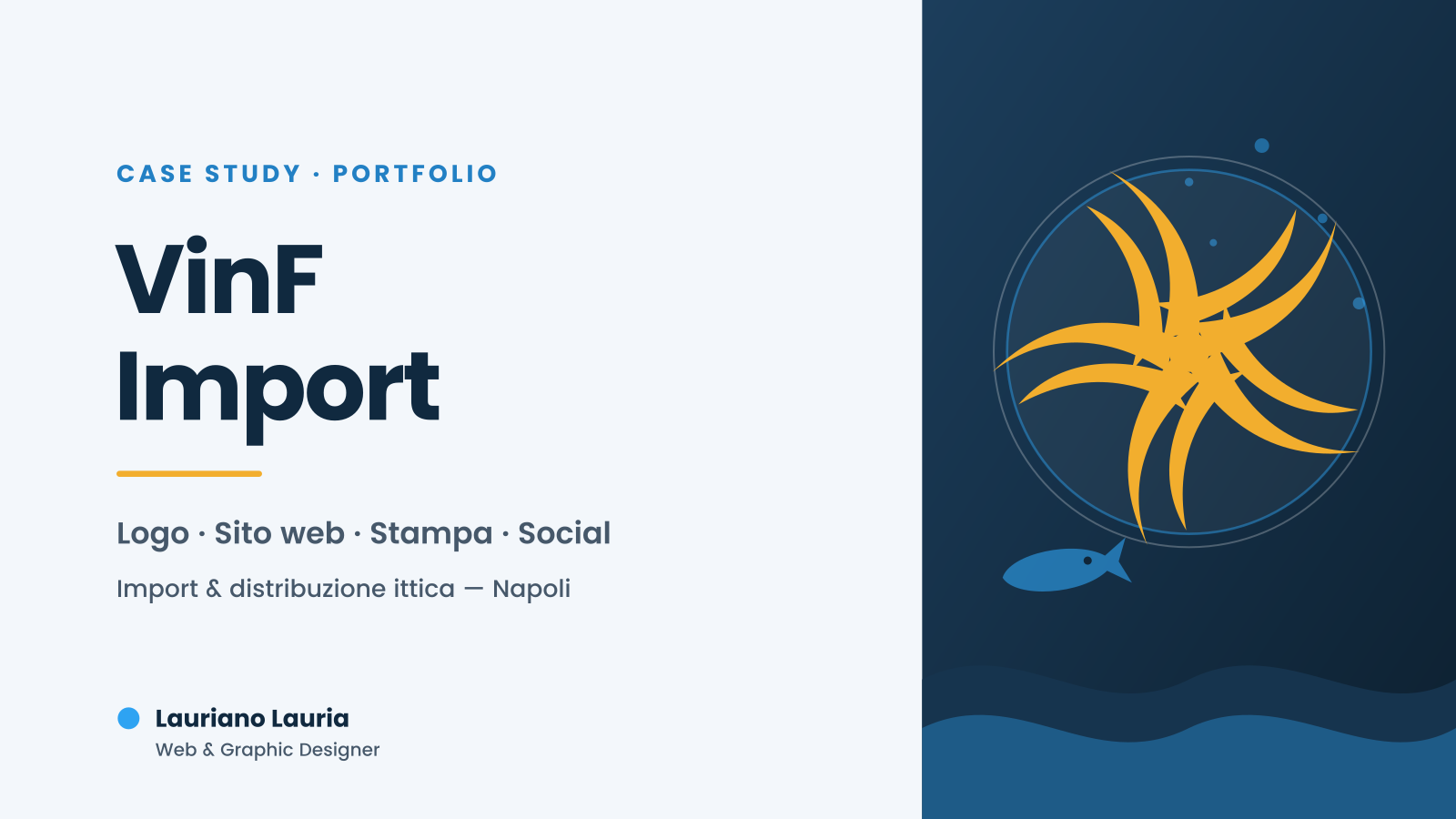 CASE STUDY · PORTFOLIO

VinF Import

Logo · Sito web · Stampa · Social

Import & distribuzione ittica — Napoli

Lauriano Lauria
Web & Graphic Designer